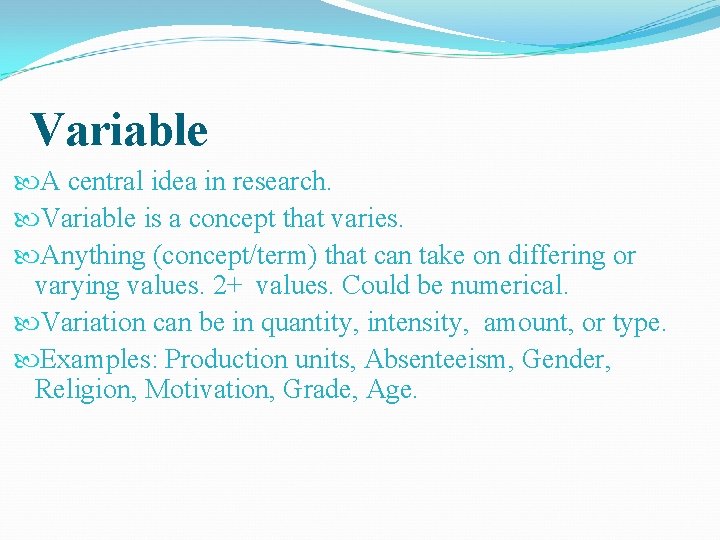 Variable

A central idea in research.

Variable is a concept that varies.

Anything (concept/term) that can take on differing or varying values. 2+ values. Could be numerical.

Variation can be in quantity, intensity, amount, or type.

Examples: Production units, Absenteeism, Gender, Religion, Motivation, Grade, Age.